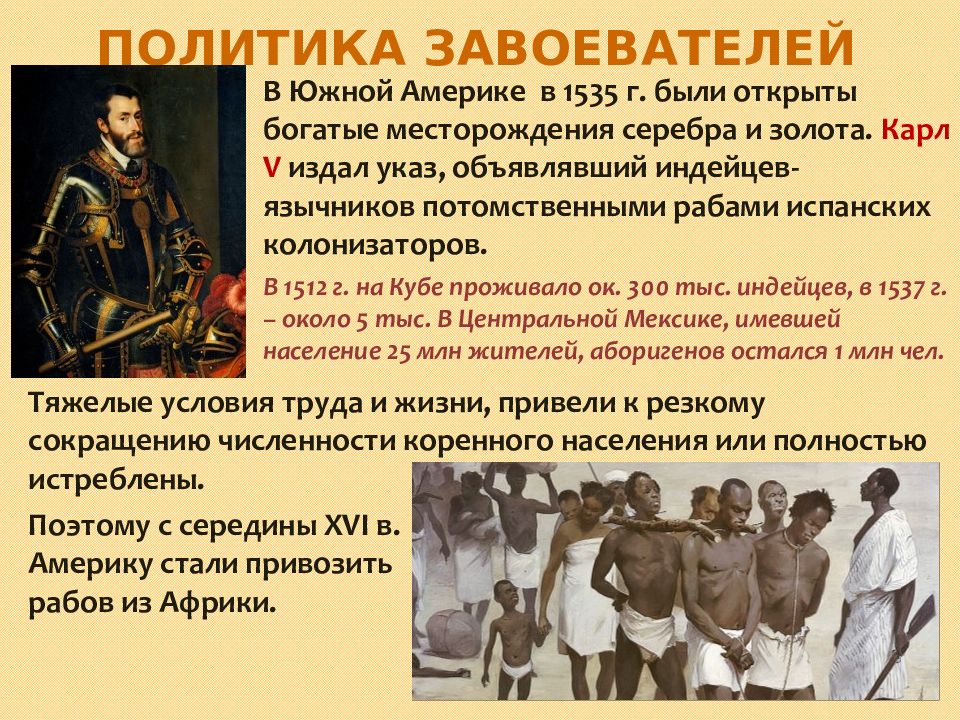 ПОЛИТИКА ЗАВОЕВАТЕЛЕЙ

В Южной Америке в 1535 г. были открыты богатые месторождения серебра и золота. Карл V издал указ, объявлявший индейцев-язычников потомственными рабами испанских колонизаторов.

В 1512 г. на Кубе проживало ок. 300 тыс. индейцев, в 1537 г. – около 5 тыс. В Центральной Мексике, имевшей население 25 млн жителей, аборигенов остался 1 млн чел.

Тяжелые условия труда и жизни, привели к резкому сокращению численности коренного населения или полностью истреблены.

Поэтому с середины XVI в. Америку стали привозить рабов из Африки.